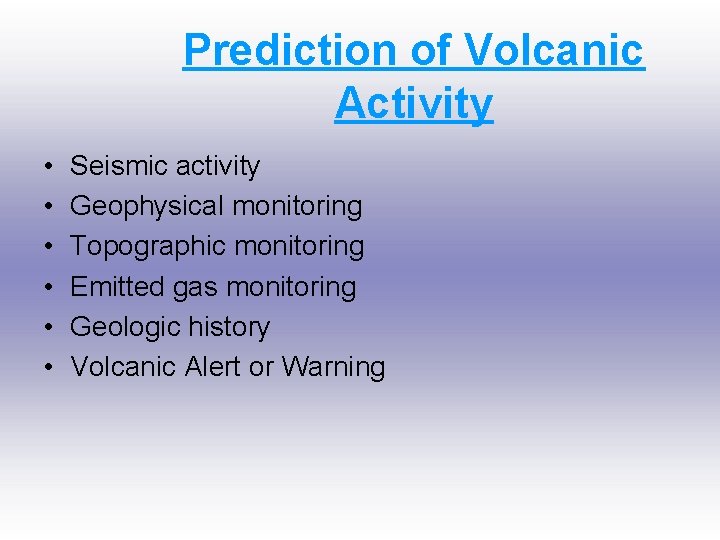 Prediction of Volcanic Activity

• Seismic activity
• Geophysical monitoring
• Topographic monitoring
• Emitted gas monitoring
• Geologic history
• Volcanic Alert or Warning